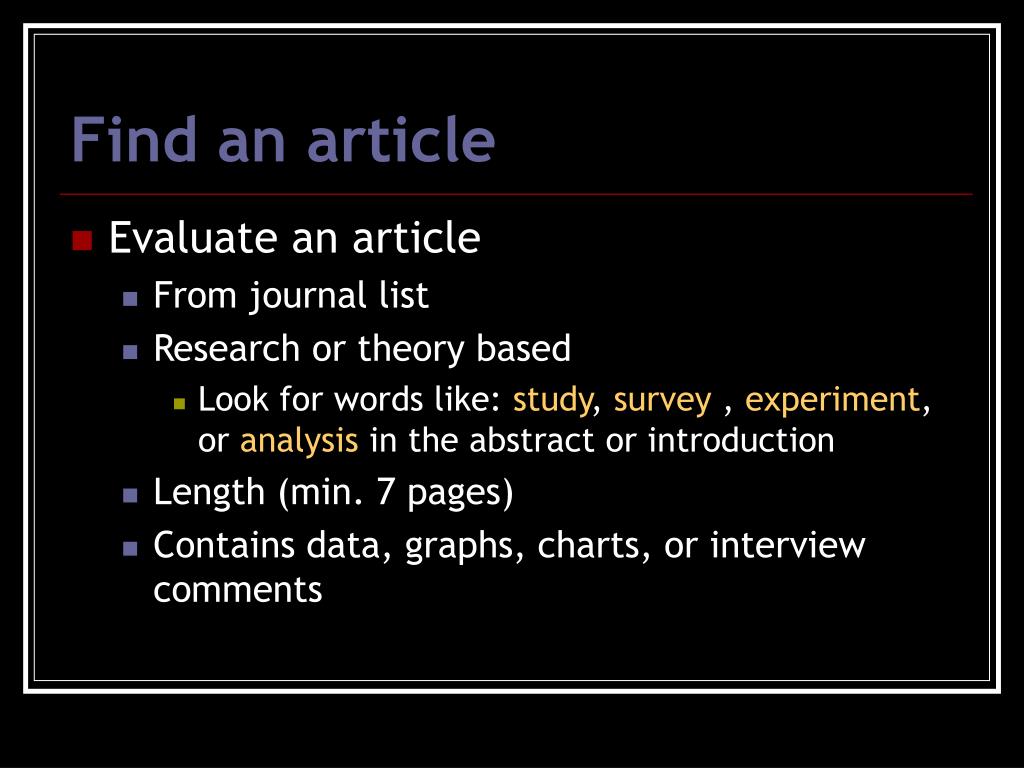 Find an article

Evaluate an article

From journal list

Research or theory based

Look for words like: study, survey , experiment, or analysis in the abstract or introduction

Length (min. 7 pages)

Contains data, graphs, charts, or interview comments